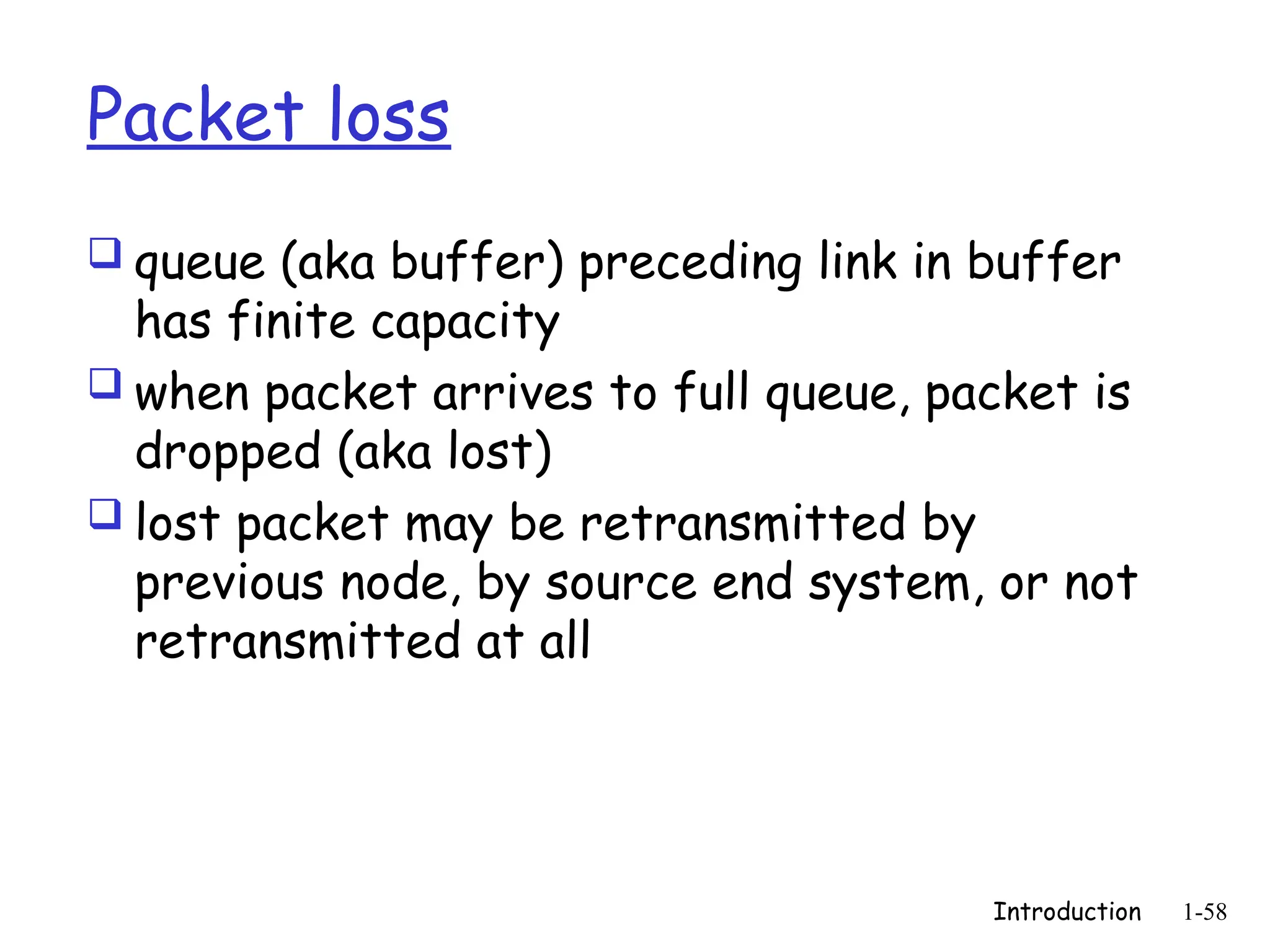 Packet loss

❑ queue (aka buffer) preceding link in buffer has finite capacity
❑ when packet arrives to full queue, packet is dropped (aka lost)
❑ lost packet may be retransmitted by previous node, by source end system, or not retransmitted at all

Introduction 1-58